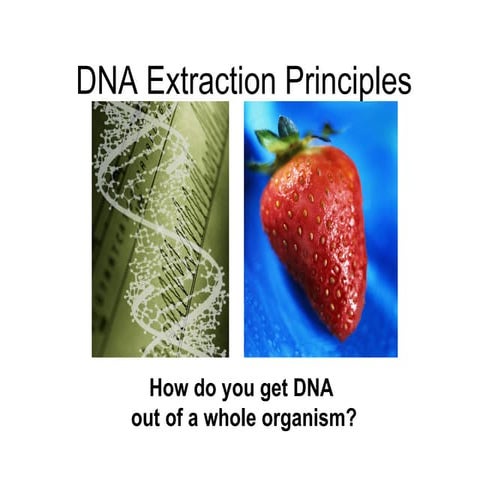 DNA Extraction Principles

How do you get DNA out of a whole organism?